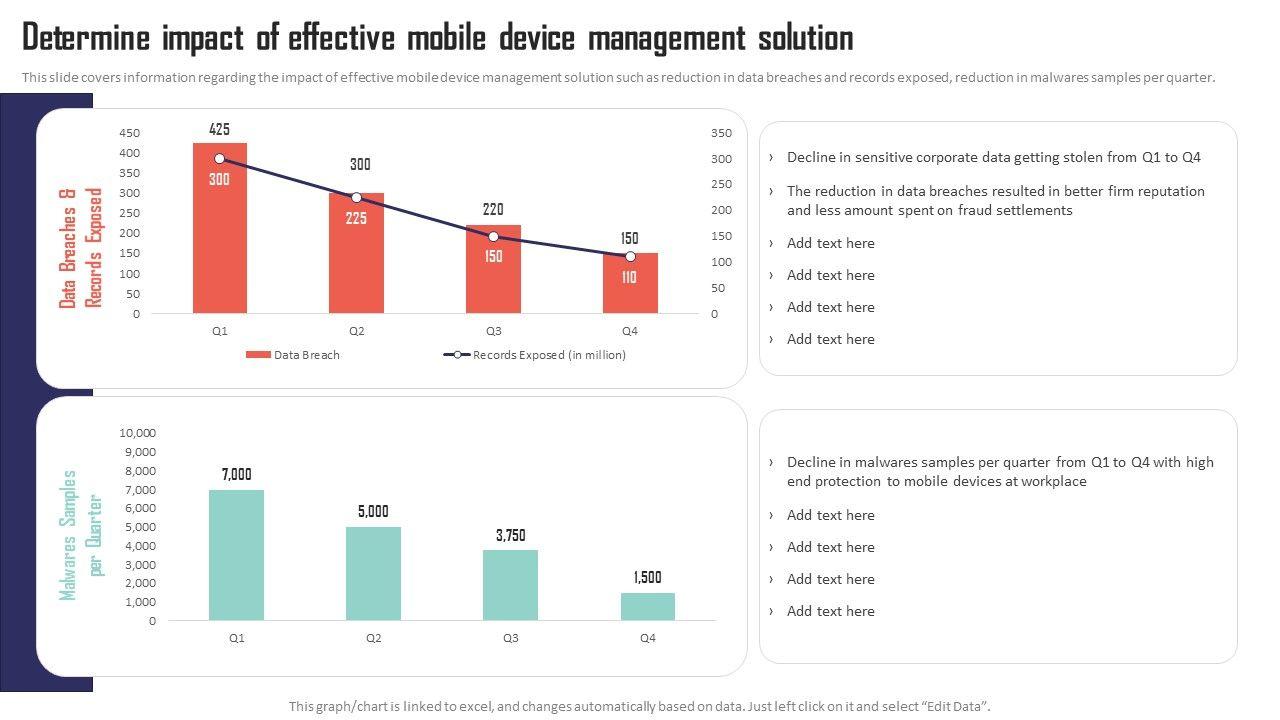 Determine impact of effective mobile device management solution

This slide covers information regarding the impact of effective mobile device management solution such as reduction in data breaches and records exposed, reduction in malwares samples per quarter.

Data Breaches & Records Exposed

450
400
350
300
250
200
150
100
50
0

350
300
250
200
150
100
50
0

425
300
300
225
220
150
150
110

Q1
Q2
Q3
Q4

Data Breach
Records Exposed (in million)

› Decline in sensitive corporate data getting stolen from Q1 to Q4
› The reduction in data breaches resulted in better firm reputation and less amount spent on fraud settlements
› Add text here
› Add text here
› Add text here
› Add text here

Malwares Samples per Quarter

10,000
9,000
8,000
7,000
6,000
5,000
4,000
3,000
2,000
1,000
0

7,000
5,000
3,750
1,500

Q1
Q2
Q3
Q4

› Decline in malwares samples per quarter from Q1 to Q4 with high end protection to mobile devices at workplace
› Add text here
› Add text here
› Add text here
› Add text here

This graph/chart is linked to excel, and changes automatically based on data. Just left click on it and select "Edit Data".